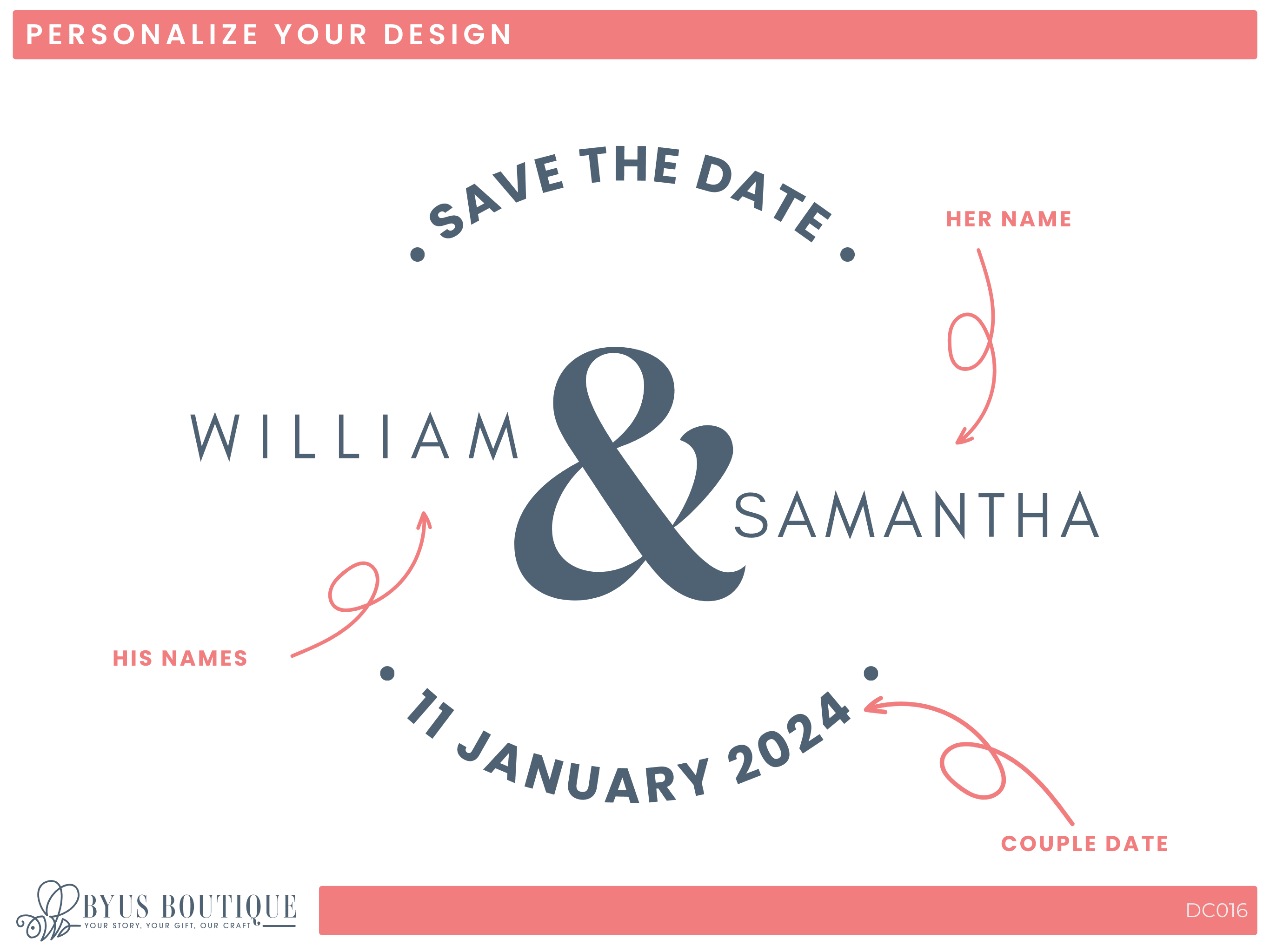 PERSONALIZE YOUR DESIGN

SAVE THE DATE

HER NAME

WILLIAM & SAMANTHA

HIS NAMES

11 JANUARY 2024

COUPLE DATE

BYUS BOUTIQUE
YOUR STORY, YOUR GIFT, OUR CRAFT

DC016